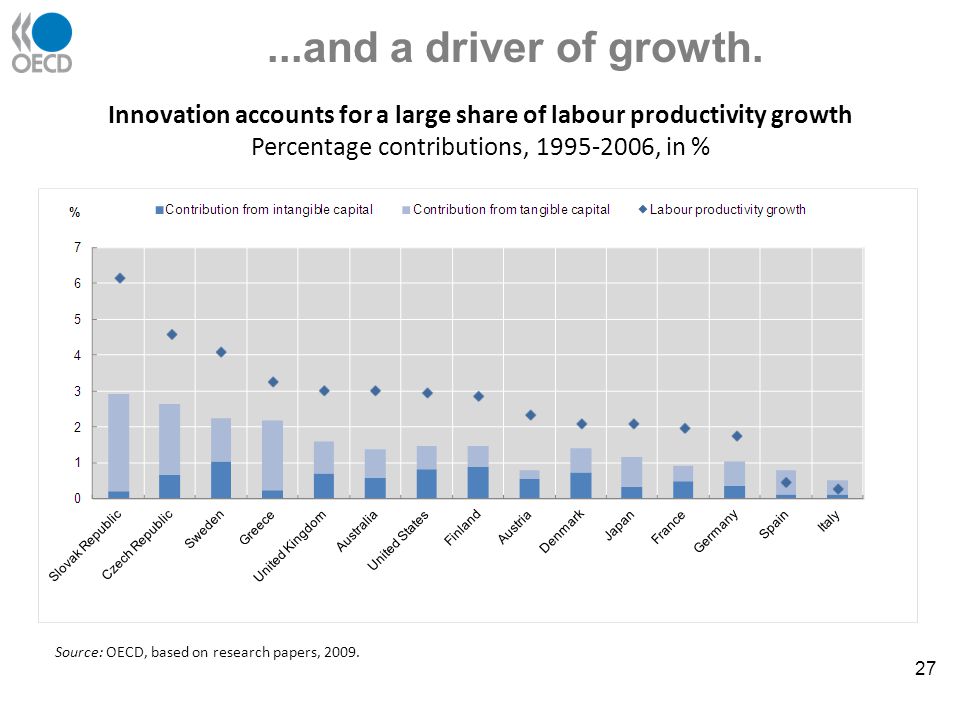 OECD

...and a driver of growth.

Innovation accounts for a large share of labour productivity growth
Percentage contributions, 1995-2006, in %

%

Contribution from intangible capital
Contribution from tangible capital
Labour productivity growth

7
6
5
4
3
2
1
0

Slovak Republic
Czech Republic
Sweden
Greece
United Kingdom
Australia
United States
Finland
Austria
Denmark
Japan
France
Germany
Spain
Italy

Source: OECD, based on research papers, 2009.

27